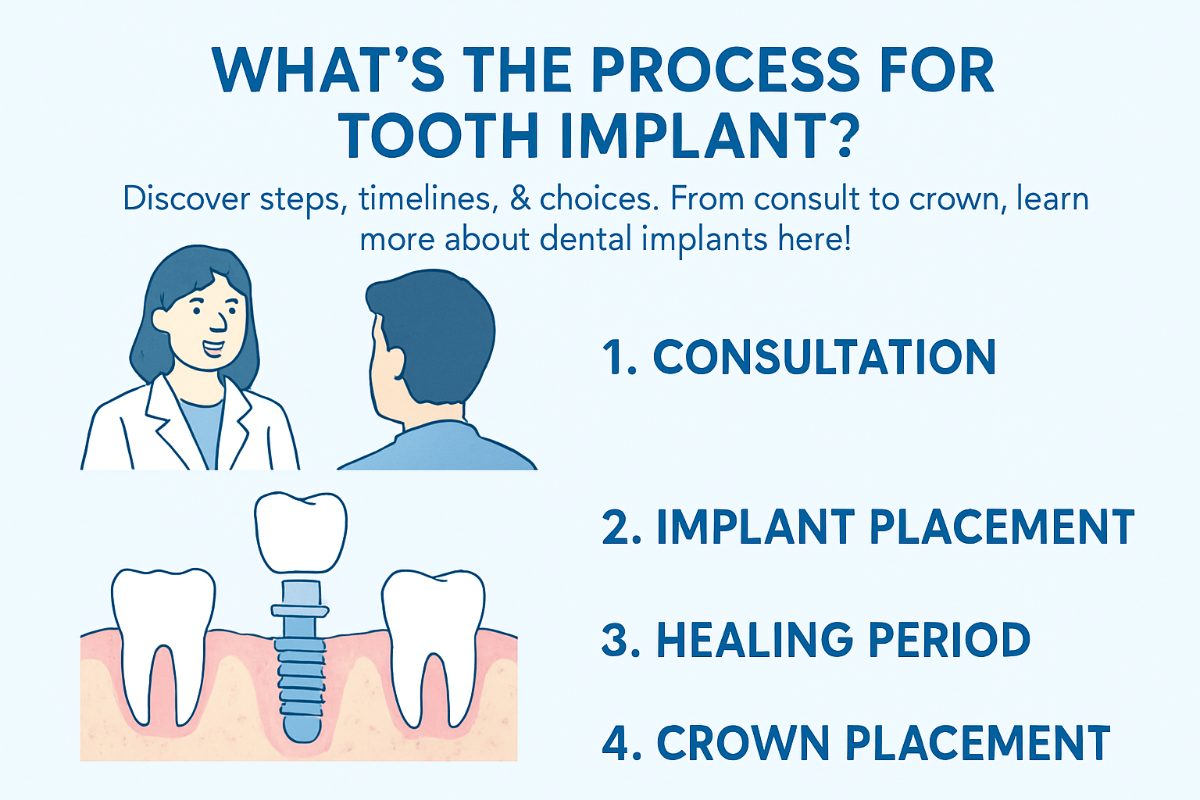 WHAT'S THE PROCESS FOR TOOTH IMPLANT?

Discover steps, timelines, & choices. From consult to crown, learn more about dental implants here!

1. CONSULTATION

2. IMPLANT PLACEMENT

3. HEALING PERIOD

4. CROWN PLACEMENT